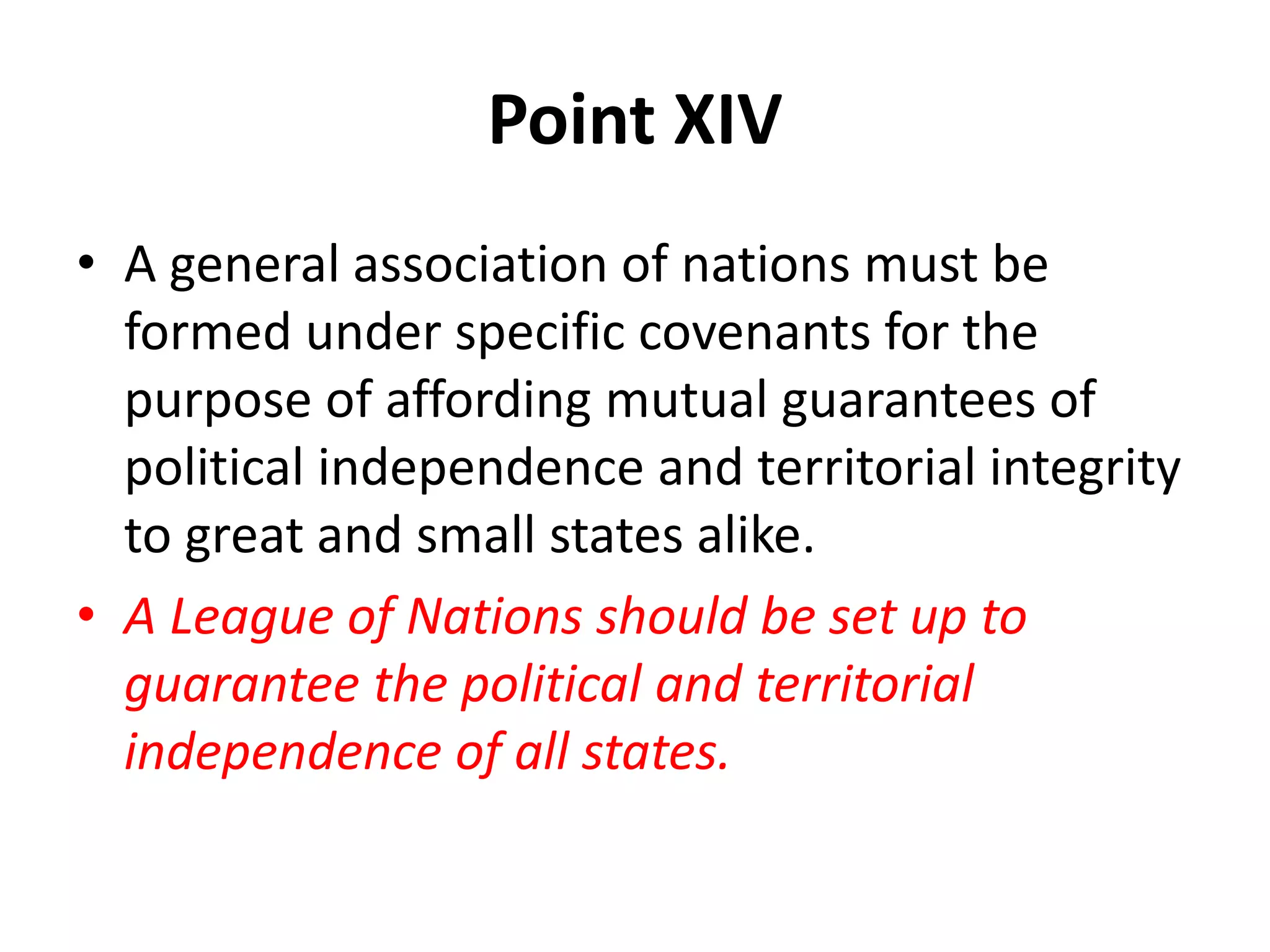 Point XIV

• A general association of nations must be formed under specific covenants for the purpose of affording mutual guarantees of political independence and territorial integrity to great and small states alike.

• A League of Nations should be set up to guarantee the political and territorial independence of all states.